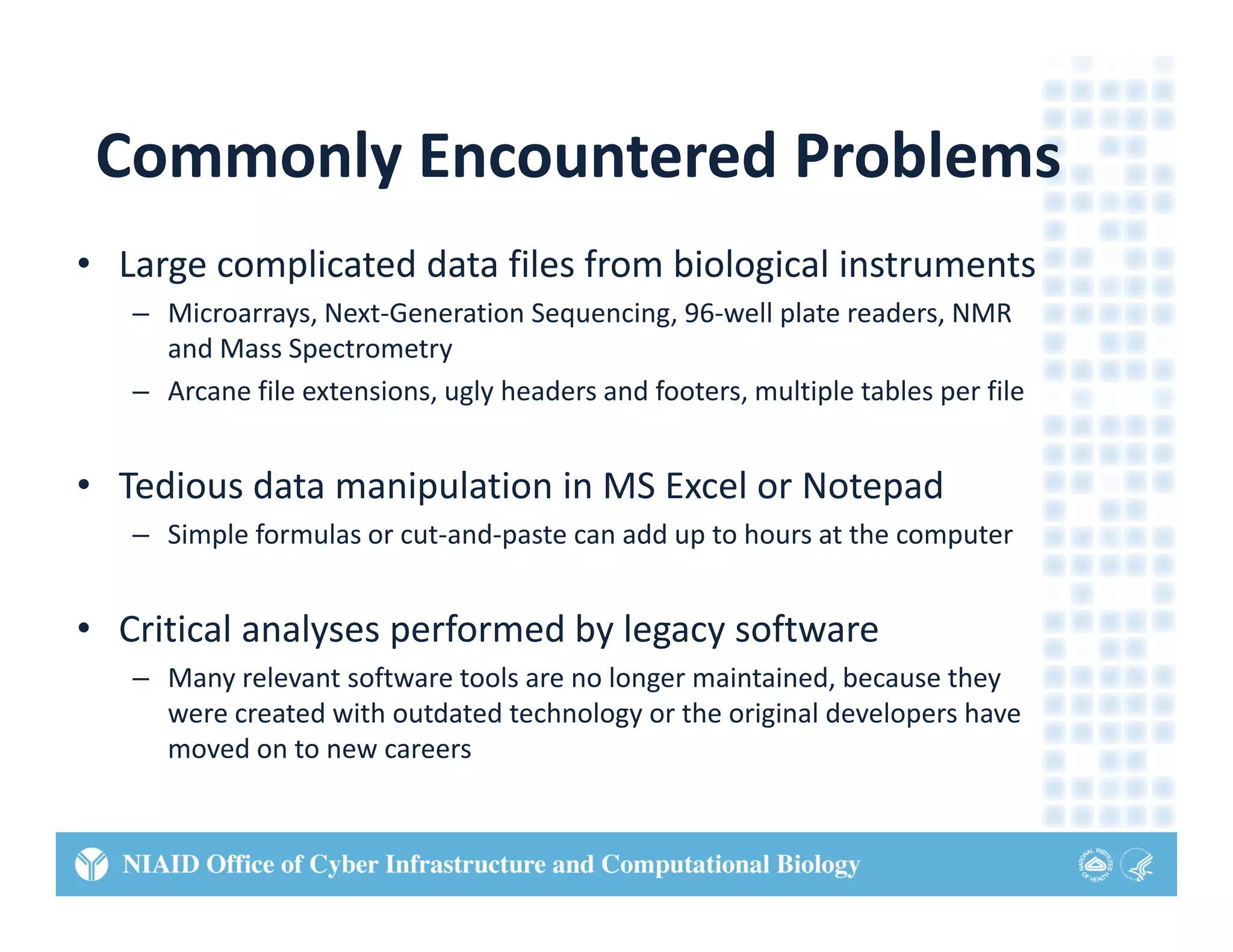 Commonly Encountered Problems

• Large complicated data files from biological instruments
– Microarrays, Next-Generation Sequencing, 96-well plate readers, NMR and Mass Spectrometry
– Arcane file extensions, ugly headers and footers, multiple tables per file

• Tedious data manipulation in MS Excel or Notepad
– Simple formulas or cut-and-paste can add up to hours at the computer

• Critical analyses performed by legacy software
– Many relevant software tools are no longer maintained, because they were created with outdated technology or the original developers have moved on to new careers

NIAID Office of Cyber Infrastructure and Computational Biology

NATIONAL INSTITUTES OF HEALTH